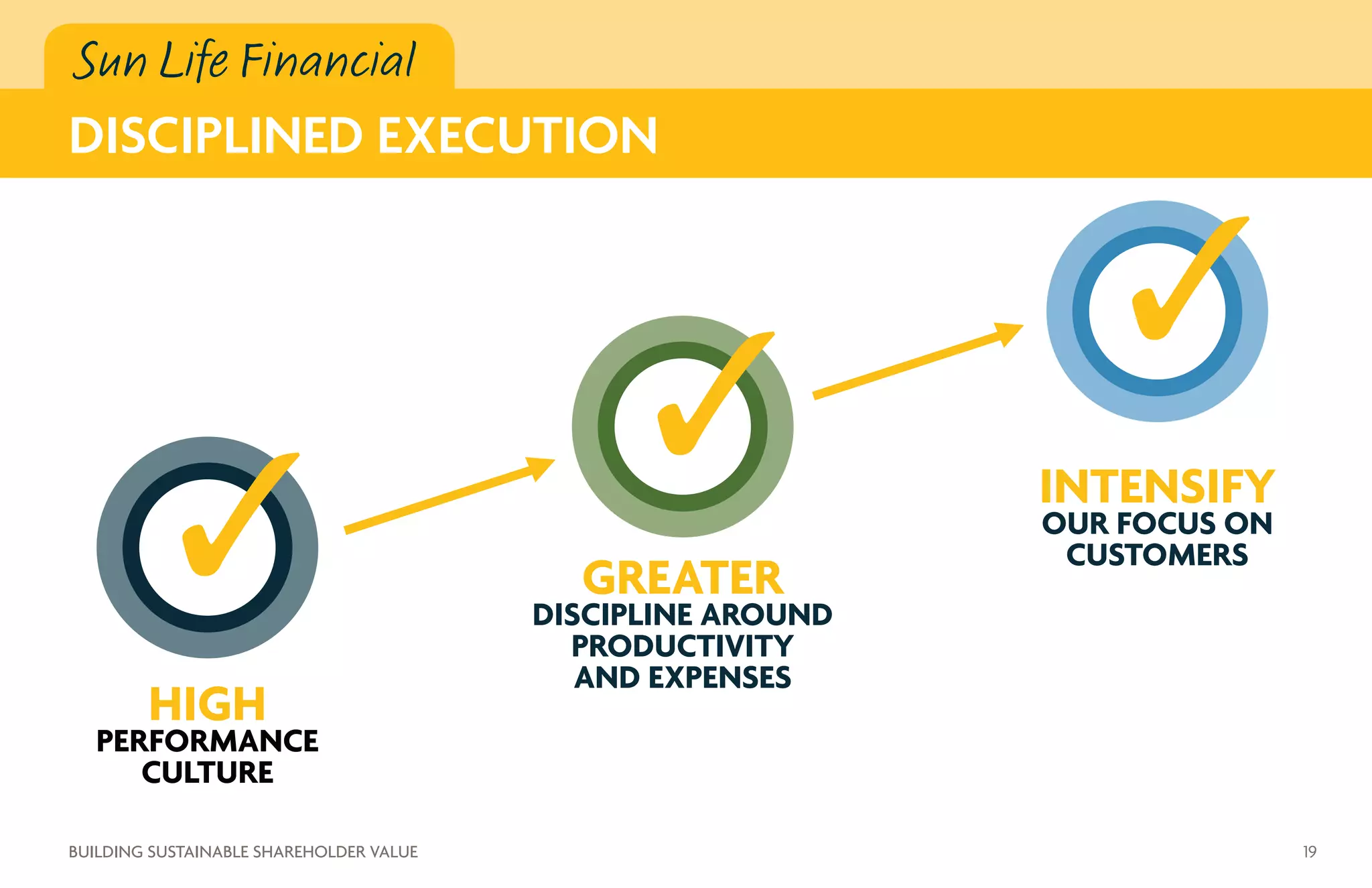 Sun Life Financial

DISCIPLINED EXECUTION

HIGH
PERFORMANCE CULTURE

GREATER
DISCIPLINE AROUND PRODUCTIVITY AND EXPENSES

INTENSIFY
OUR FOCUS ON CUSTOMERS

BUILDING SUSTAINABLE SHAREHOLDER VALUE

19